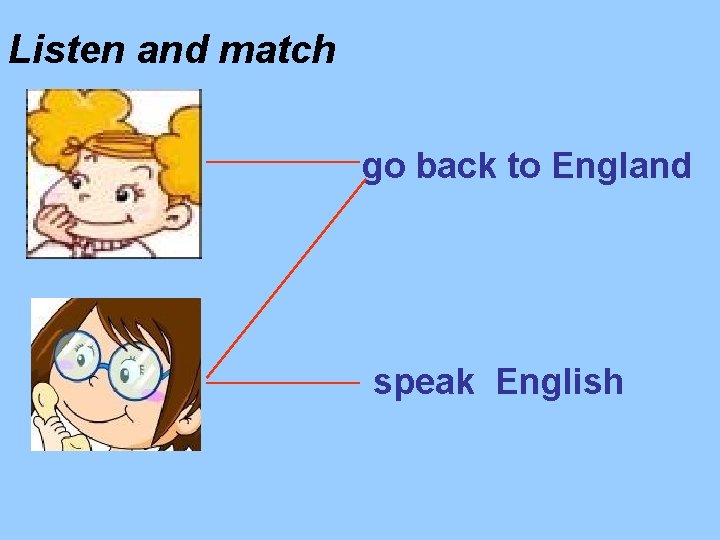 Listen and match

go back to England

speak  English